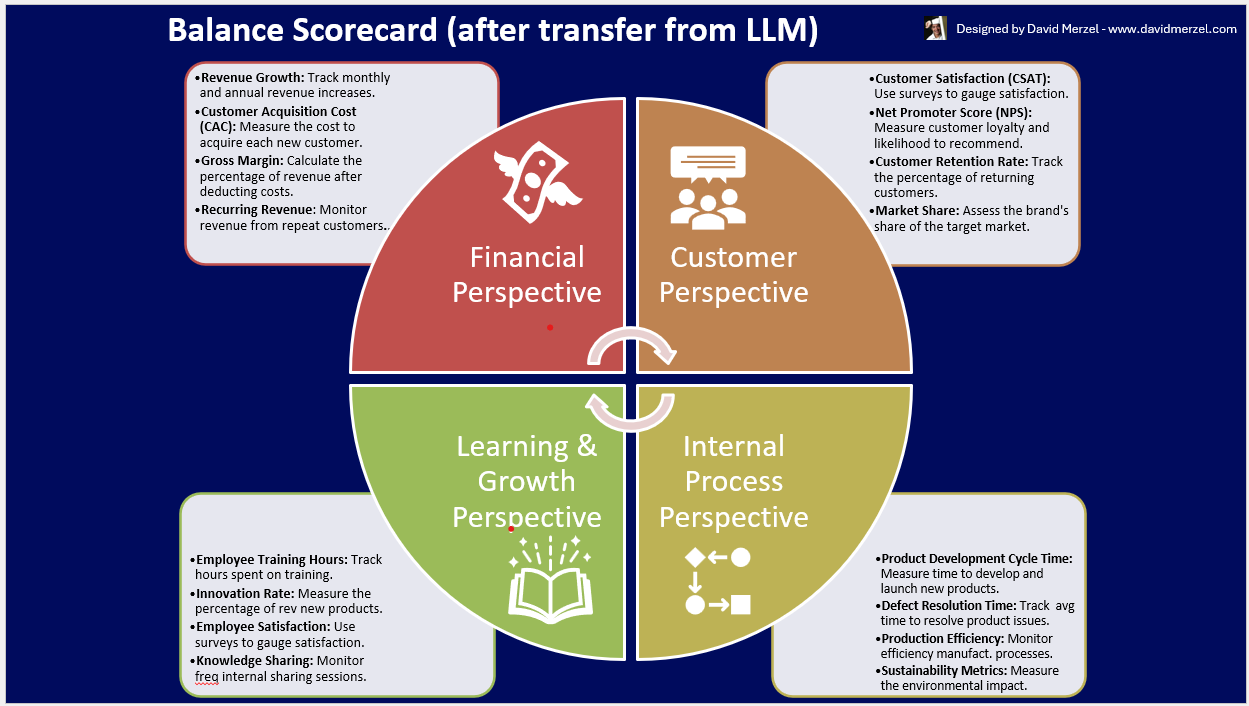 Balance Scorecard (after transfer from LLM)

Designed by David Merzel - www.davidmerzel.com

•Revenue Growth: Track monthly and annual revenue increases.
•Customer Acquisition Cost (CAC): Measure the cost to acquire each new customer.
•Gross Margin: Calculate the percentage of revenue after deducting costs.
•Recurring Revenue: Monitor revenue from repeat customers..

•Customer Satisfaction (CSAT): Use surveys to gauge satisfaction.
•Net Promoter Score (NPS): Measure customer loyalty and likelihood to recommend.
•Customer Retention Rate: Track the percentage of returning customers.
•Market Share: Assess the brand's share of the target market.

Financial Perspective

Customer Perspective

Learning & Growth Perspective

Internal Process Perspective

•Employee Training Hours: Track hours spent on training.
•Innovation Rate: Measure the percentage of rev new products.
•Employee Satisfaction: Use surveys to gauge satisfaction.
•Knowledge Sharing: Monitor freq internal sharing sessions.

•Product Development Cycle Time: Measure time to develop and launch new products.
•Defect Resolution Time: Track avg time to resolve product issues.
•Production Efficiency: Monitor efficiency manufact. processes.
•Sustainability Metrics: Measure the environmental impact.